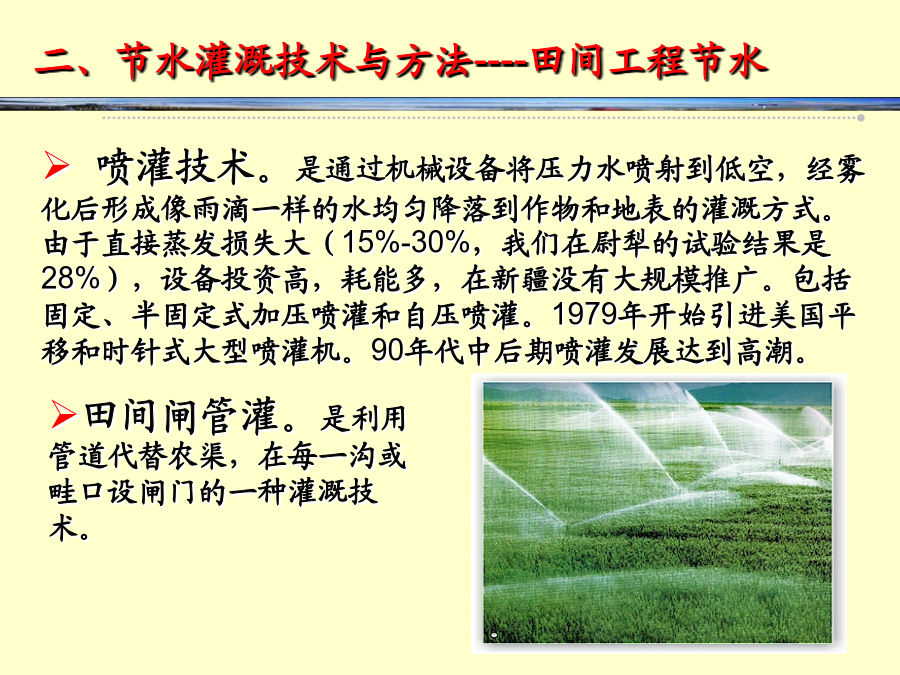 二、节水灌溉技术与方法----田间工程节水

➢ 喷灌技术。是通过机械设备将压力水喷射到低空，经雾化后形成像雨滴一样的水均匀降落到作物和地表的灌溉方式。由于直接蒸发损失大（15%-30%，我们在尉犁的试验结果是28%），设备投资高，耗能多，在新疆没有大规模推广。包括固定、半固定式加压喷灌和自压喷灌。1979年开始引进美国平移和时针式大型喷灌机。90年代中后期喷灌发展达到高潮。

➢田间闸管灌。是利用管道代替农渠，在每一沟或畦口设闸门的一种灌溉技术。